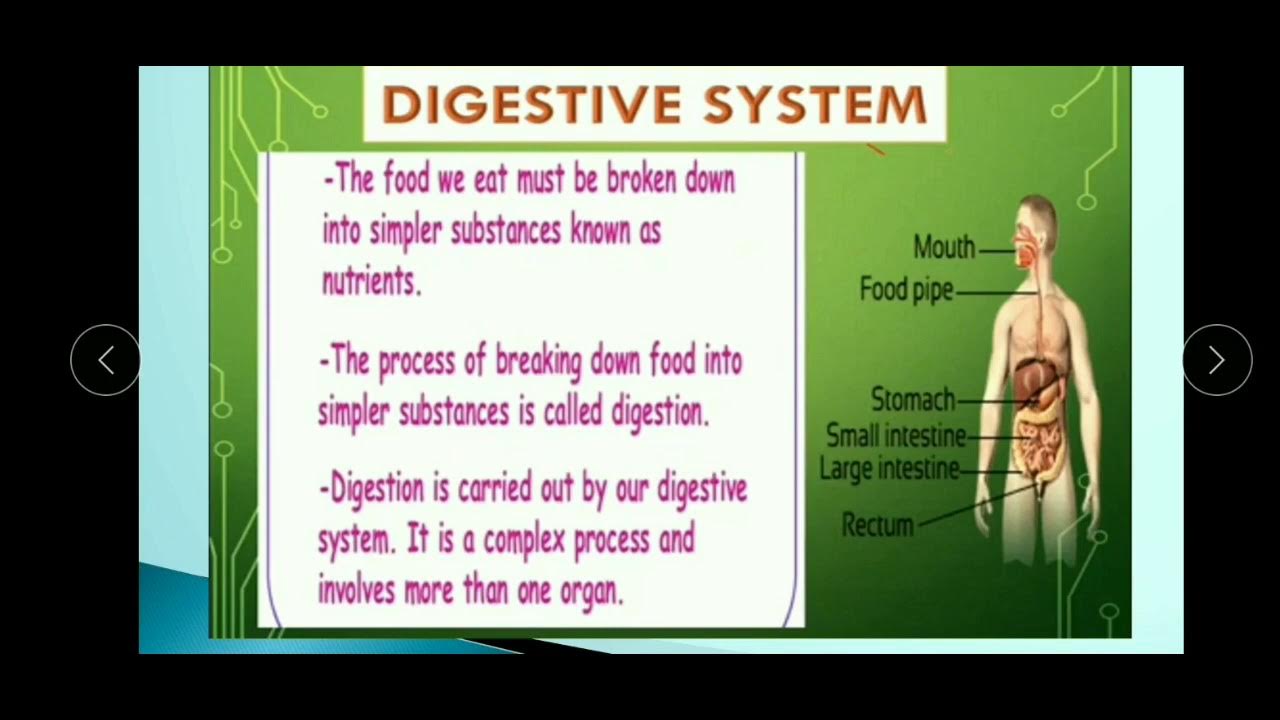 DIGESTIVE SYSTEM

-The food we eat must be broken down into simpler substances known as nutrients.

-The process of breaking down food into simpler substances is called digestion.

-Digestion is carried out by our digestive system. It is a complex process and involves more than one organ.

Mouth
Food pipe
Stomach
Small intestine
Large intestine
Rectum